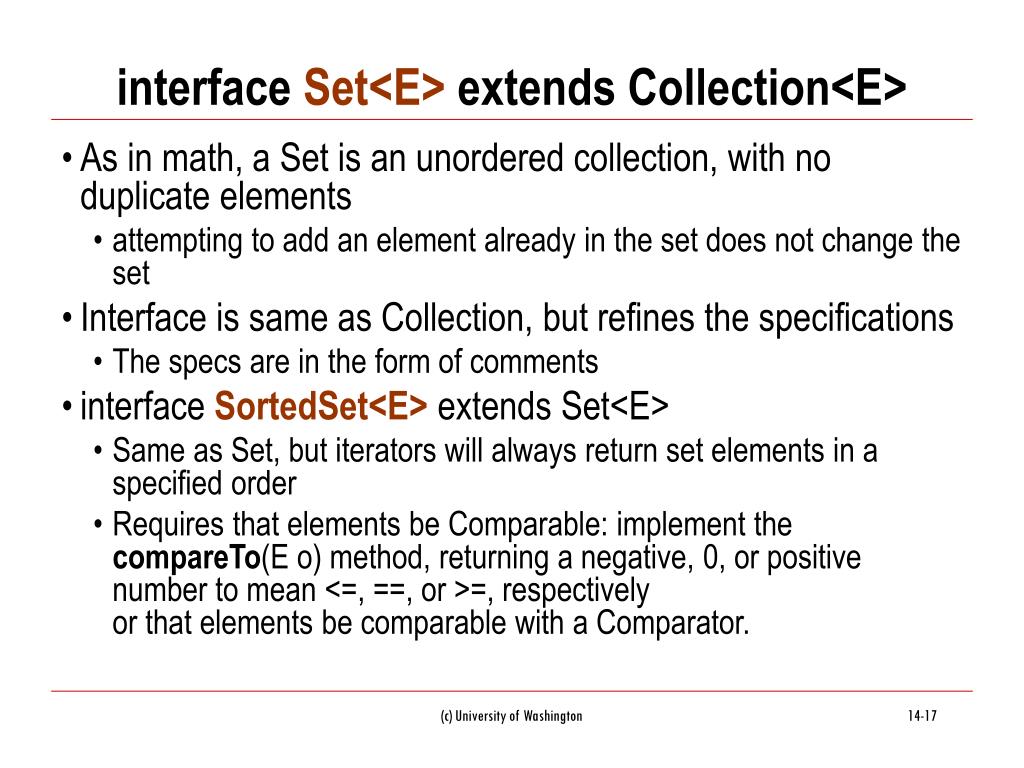 interface Set<E> extends Collection<E>

• As in math, a Set is an unordered collection, with no duplicate elements
  • attempting to add an element already in the set does not change the set
• Interface is same as Collection, but refines the specifications
  • The specs are in the form of comments
• interface SortedSet<E> extends Set<E>
  • Same as Set, but iterators will always return set elements in a specified order
  • Requires that elements be Comparable: implement the compareTo(E o) method, returning a negative, 0, or positive number to mean <=, ==, or >=, respectively
  or that elements be comparable with a Comparator.

(c) University of Washington

14-17